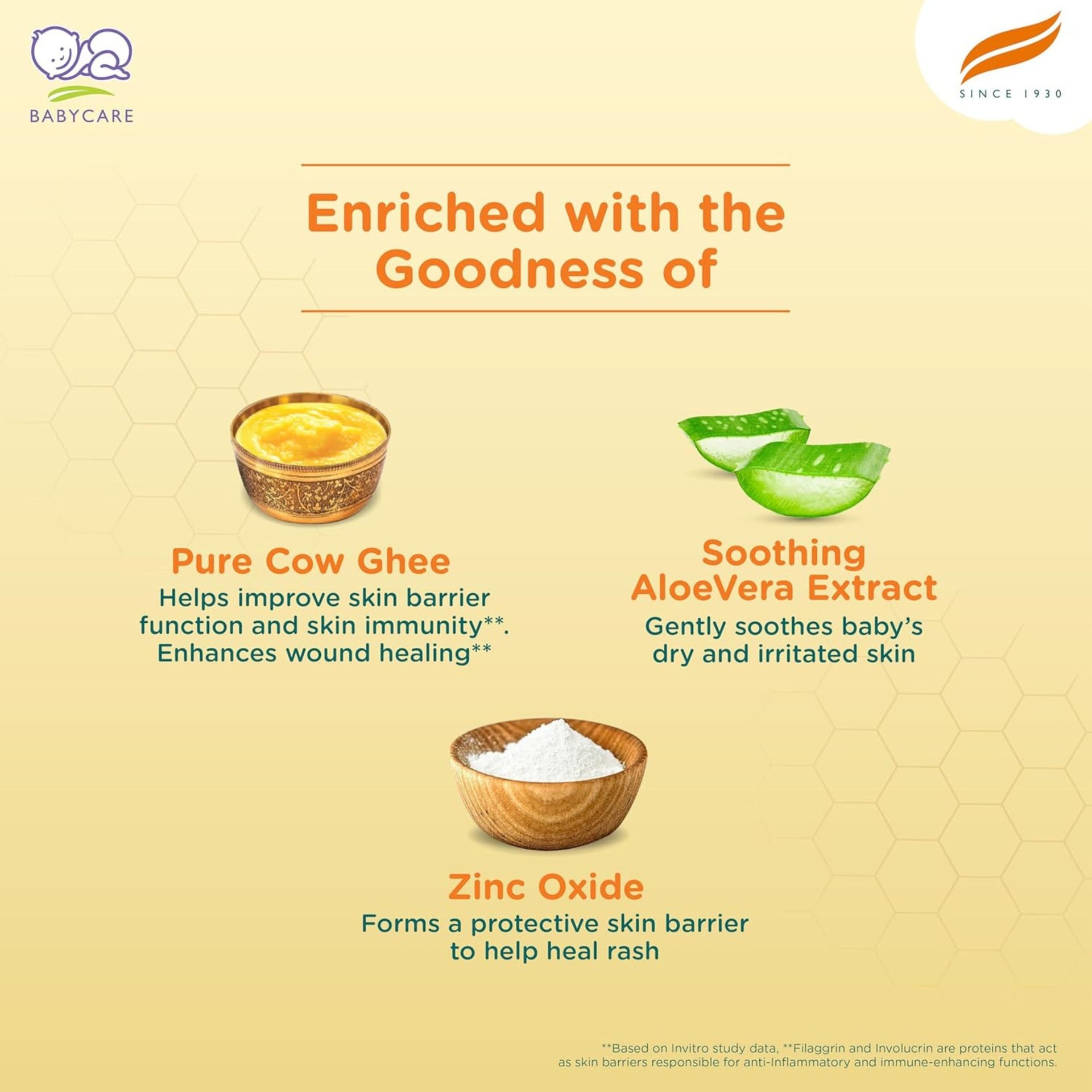 BABYCARE

SINCE 1930

Enriched with the Goodness of

Pure Cow Ghee
Helps improve skin barrier function and skin immunity**. Enhances wound healing**

Soothing AloeVera Extract
Gently soothes baby's dry and irritated skin

Zinc Oxide
Forms a protective skin barrier to help heal rash

**Based on Invitro study data, **Filaggrin and Involucrin are proteins that act as skin barriers responsible for anti-Inflammatory and immune-enhancing functions.